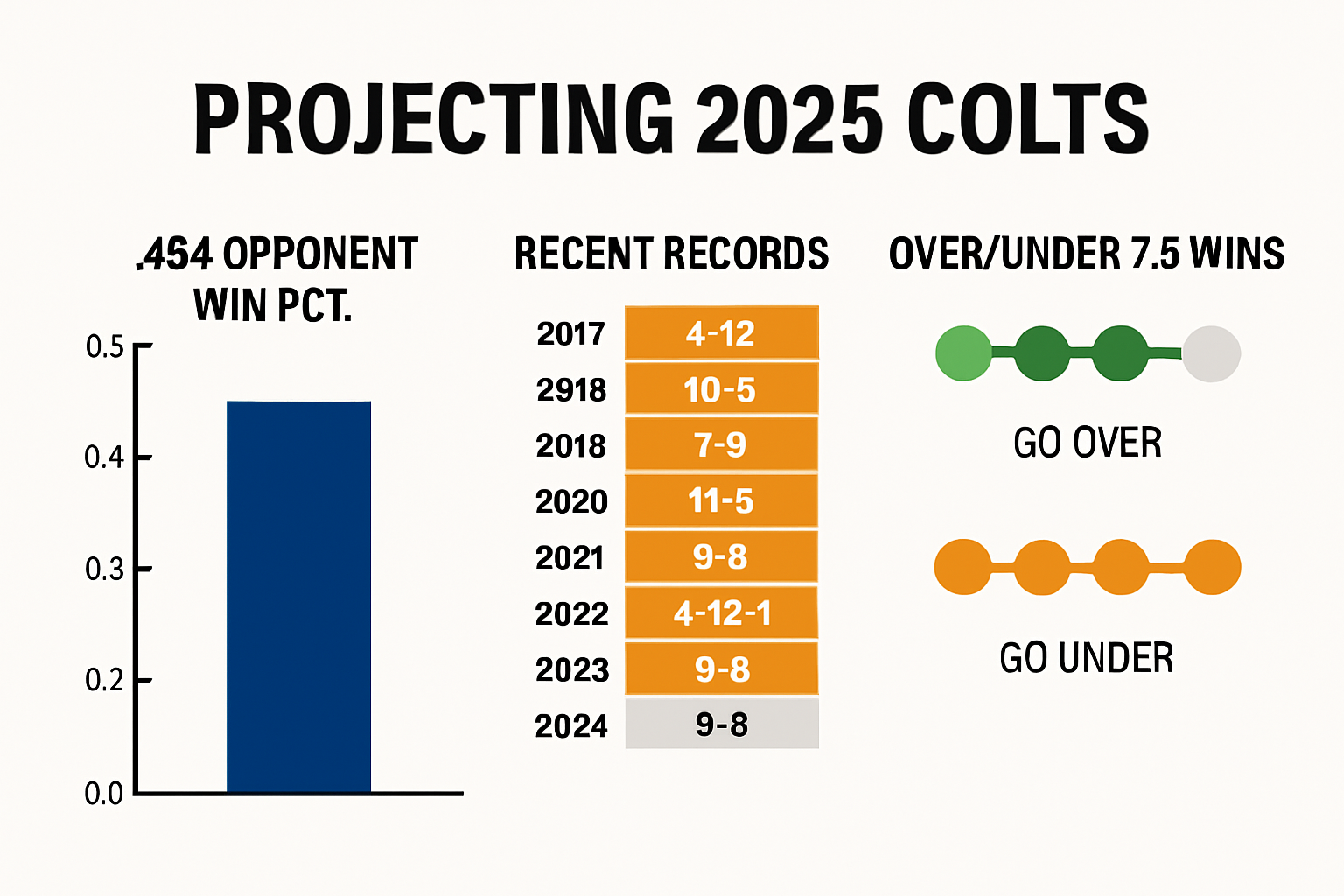 PROJECTING 2025 COLTS

.454 OPPONENT WIN PCT.

0.5
0.4
0.3
0.2
0.0

RECENT RECORDS

| 2017 | 4-12 |
|---|---|
| 2918 | 10-5 |
| 2018 | 7-9 |
| 2020 | 11-5 |
| 2021 | 9-8 |
| 2022 | 4-12-1 |
| 2023 | 9-8 |
| 2024 | 9-8 |

OVER/UNDER 7.5 WINS

GO OVER

GO UNDER